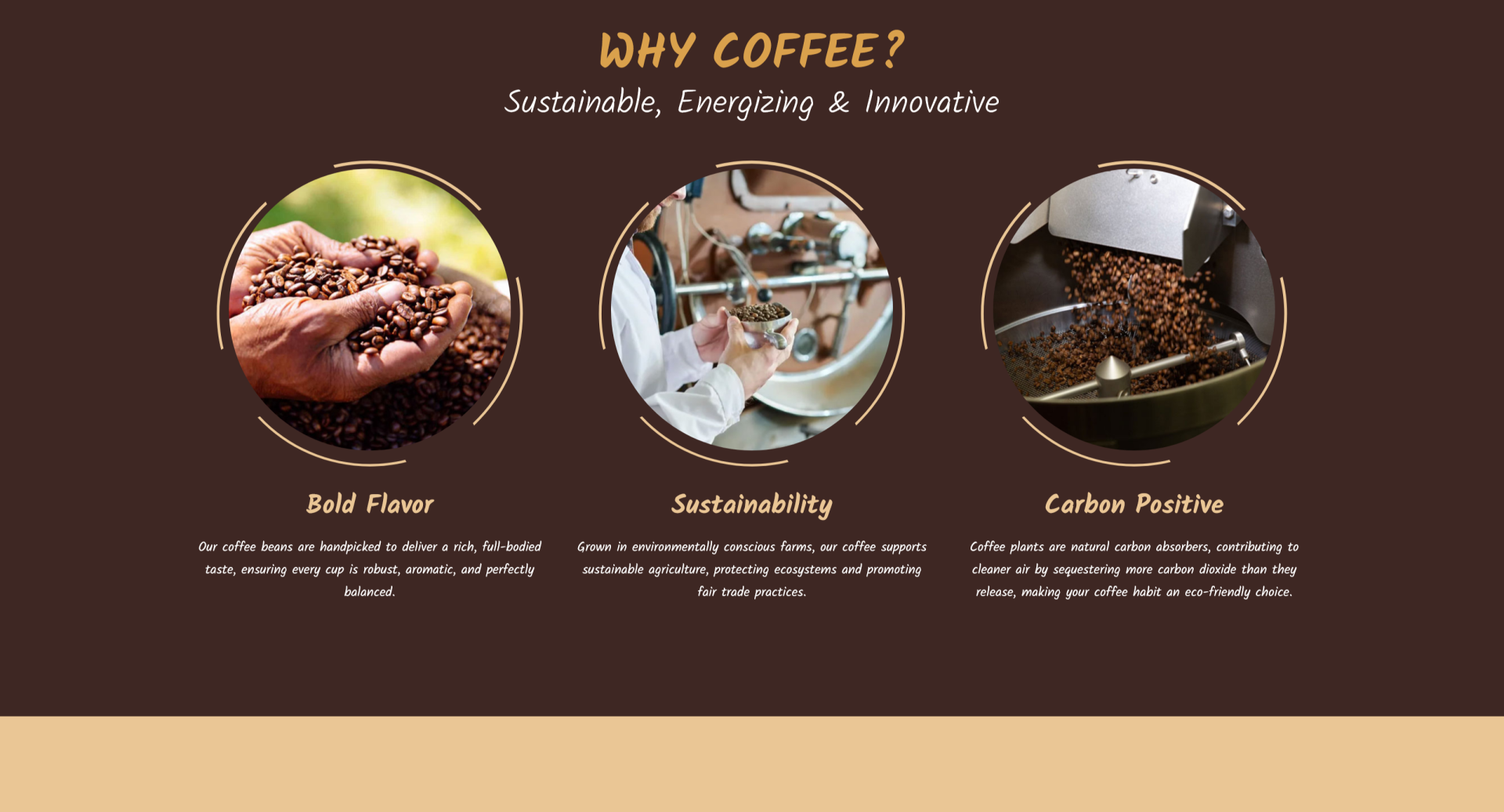 WHY COFFEE?

Sustainable, Energizing & Innovative

Bold Flavor

Our coffee beans are handpicked to deliver a rich, full-bodied taste, ensuring every cup is robust, aromatic, and perfectly balanced.

Sustainability

Grown in environmentally conscious farms, our coffee supports sustainable agriculture, protecting ecosystems and promoting fair trade practices.

Carbon Positive

Coffee plants are natural carbon absorbers, contributing to cleaner air by sequestering more carbon dioxide than they release, making your coffee habit an eco-friendly choice.